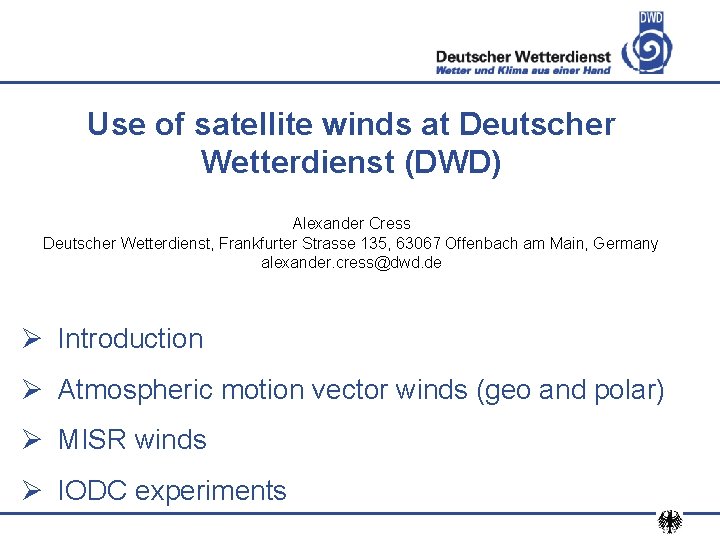 DWD

Deutscher Wetterdienst
Wetter und Klima aus einer Hand

Use of satellite winds at Deutscher Wetterdienst (DWD)

Alexander Cress
Deutscher Wetterdienst, Frankfurter Strasse 135, 63067 Offenbach am Main, Germany
alexander.cress@dwd.de

➢ Introduction
➢ Atmospheric motion vector winds (geo and polar)
➢ MISR winds
➢ IODC experiments